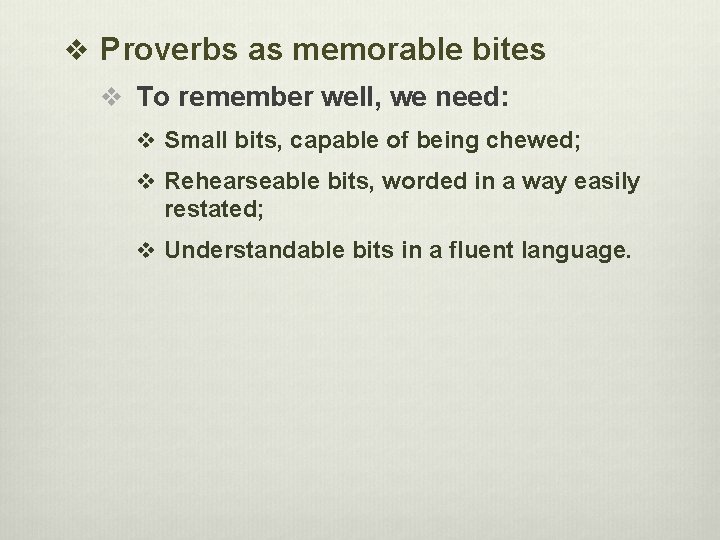 ❖ Proverbs as memorable bites

❖ To remember well, we need:

❖ Small bits, capable of being chewed;

❖ Rehearseable bits, worded in a way easily restated;

❖ Understandable bits in a fluent language.